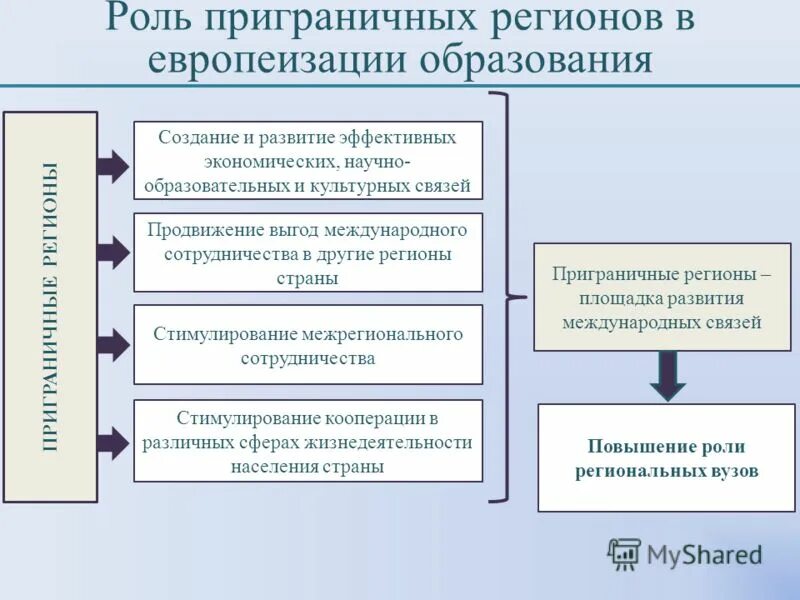 Роль приграничных регионов в европеизации образования

ПРИГРАНИЧНЫЕ РЕГИОНЫ

Создание и развитие эффективных экономических, научно-образовательных и культурных связей

Продвижение выгод международного сотрудничества в другие регионы страны

Стимулирование межрегионального сотрудничества

Стимулирование кооперации в различных сферах жизнедеятельности населения страны

Приграничные регионы – площадка развития международных связей

Повышение роли региональных вузов

MyShared